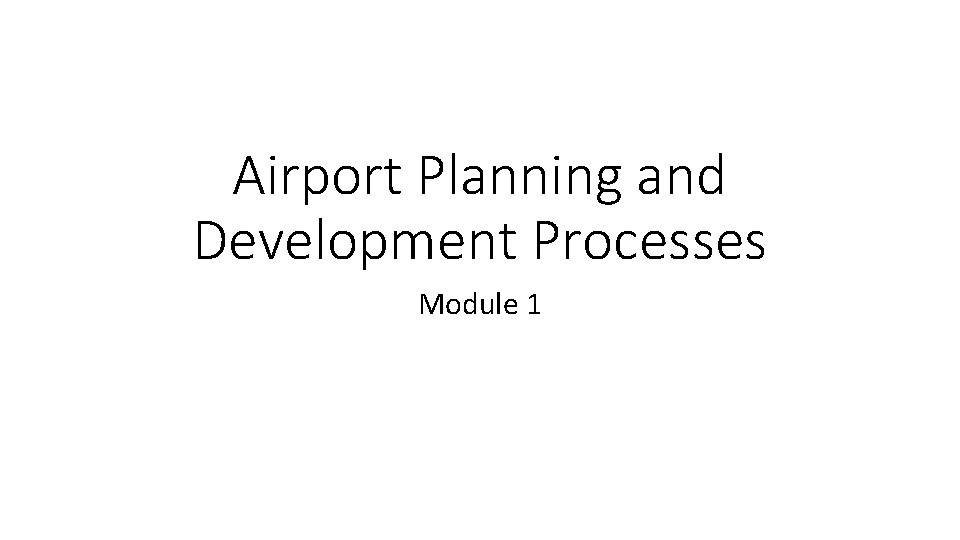 Airport Planning and Development Processes

Module 1